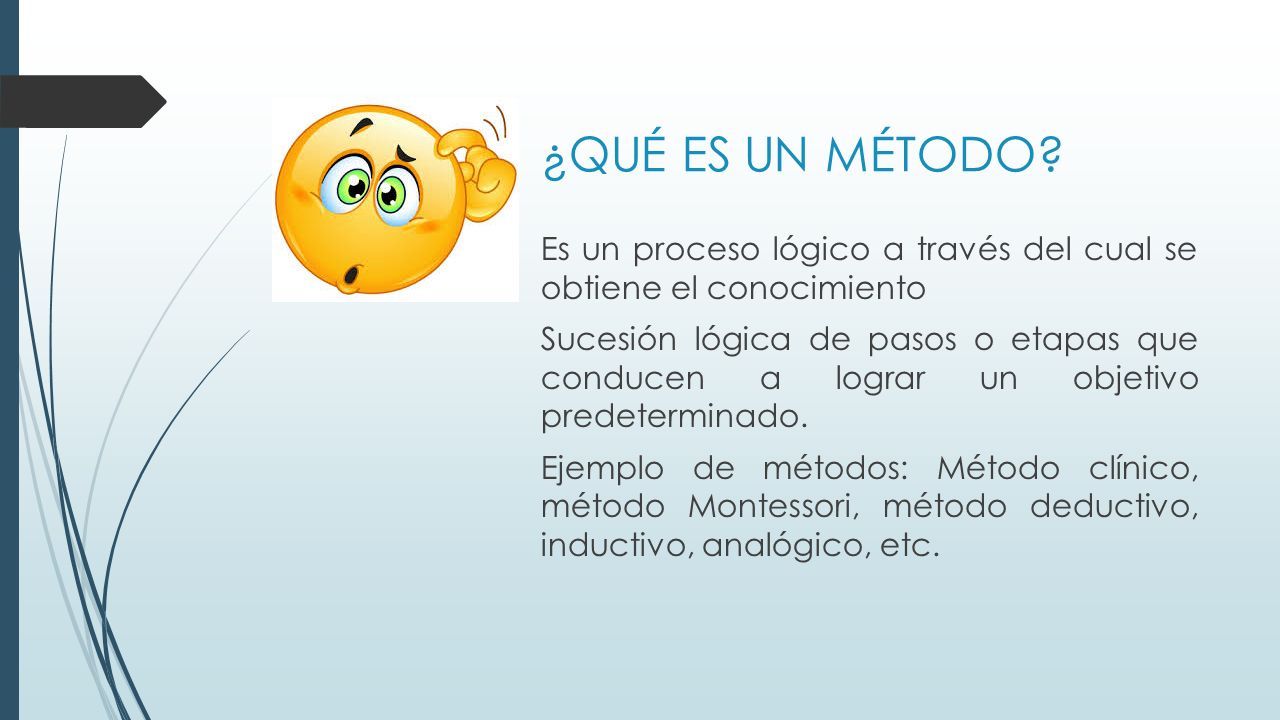 ¿QUÉ ES UN MÉTODO?

Es un proceso lógico a través del cual se obtiene el conocimiento

Sucesión lógica de pasos o etapas que conducen a lograr un objetivo predeterminado.

Ejemplo de métodos: Método clínico, método Montessori, método deductivo, inductivo, analógico, etc.